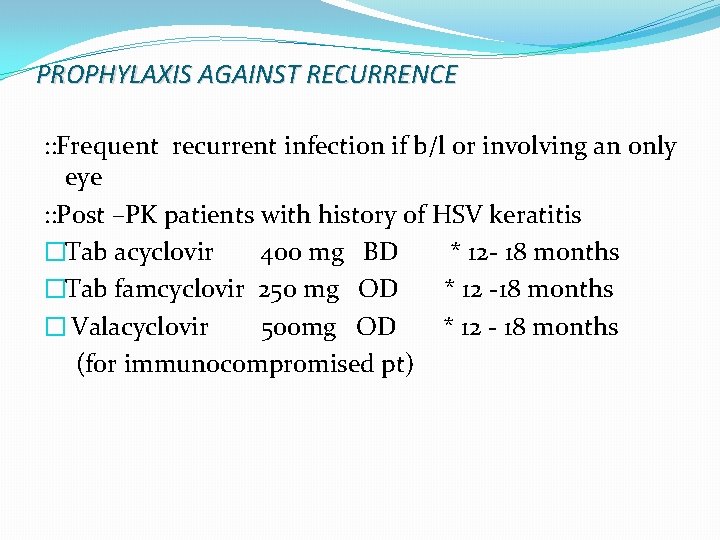 PROPHYLAXIS AGAINST RECURRENCE

::Frequent recurrent infection if b/l or involving an only eye

::Post –PK patients with history of HSV keratitis

□Tab acyclovir 400 mg BD * 12- 18 months

□Tab famcyclovir 250 mg OD * 12 -18 months

□ Valacyclovir 500mg OD * 12 - 18 months (for immunocompromised pt)